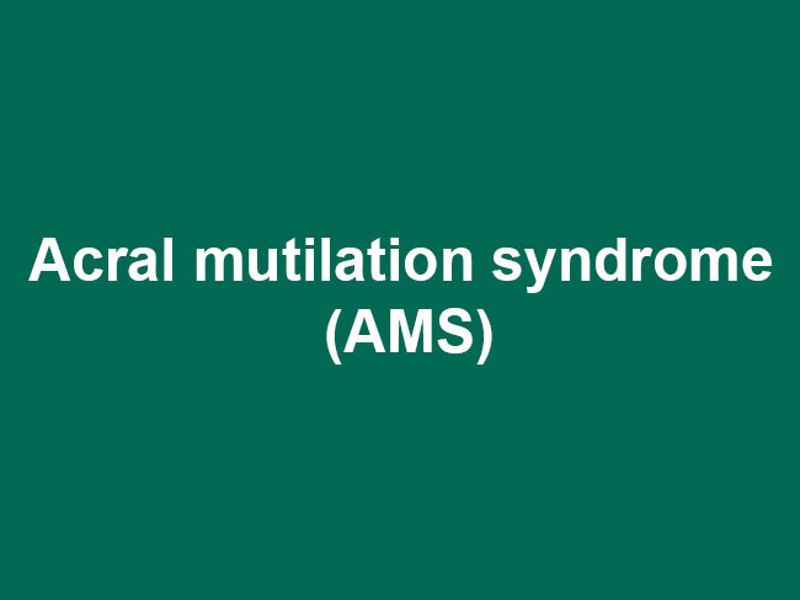 Acral mutilation syndrome (AMS)